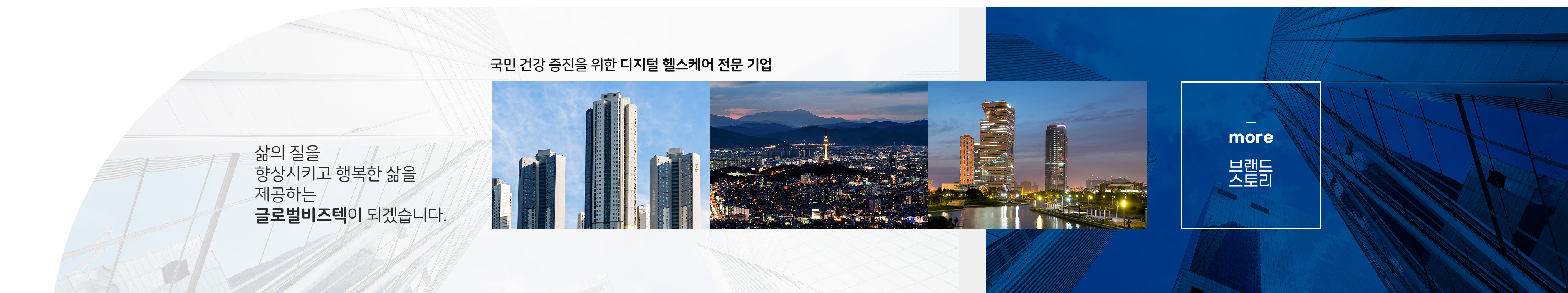 국민 건강 증진을 위한 디지털 헬스케어 전문 기업

삶의 질을
향상시키고 행복한 삶을
제공하는
글로벌비즈텍이 되겠습니다.

more
브랜드
스토리